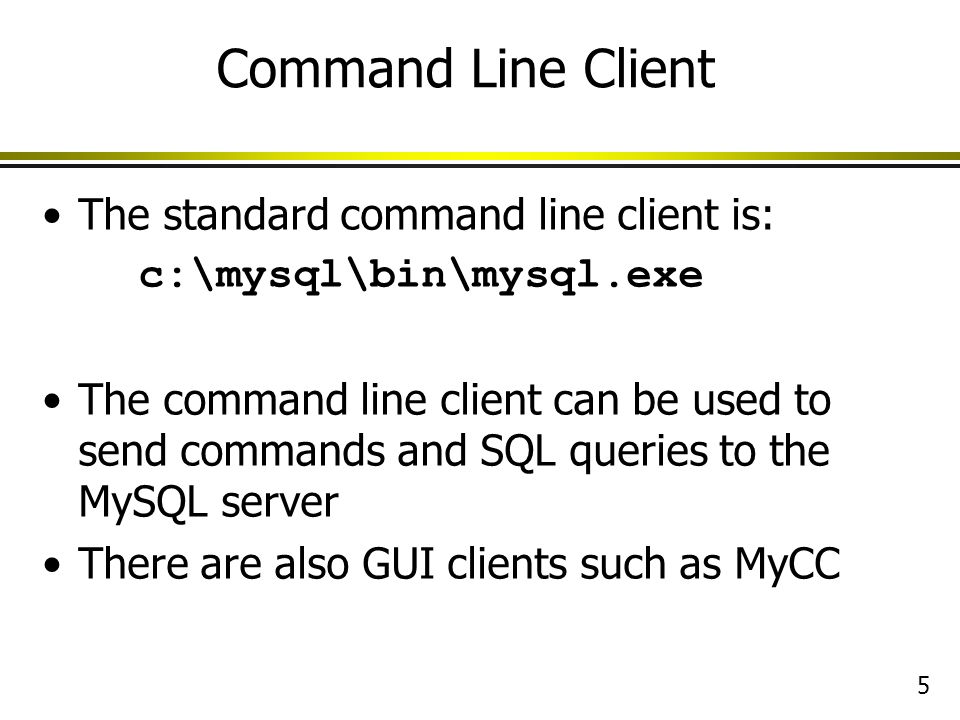 Command Line Client

• The standard command line client is:
c:\mysql\bin\mysql.exe

• The command line client can be used to send commands and SQL queries to the MySQL server

• There are also GUI clients such as MyCC

5